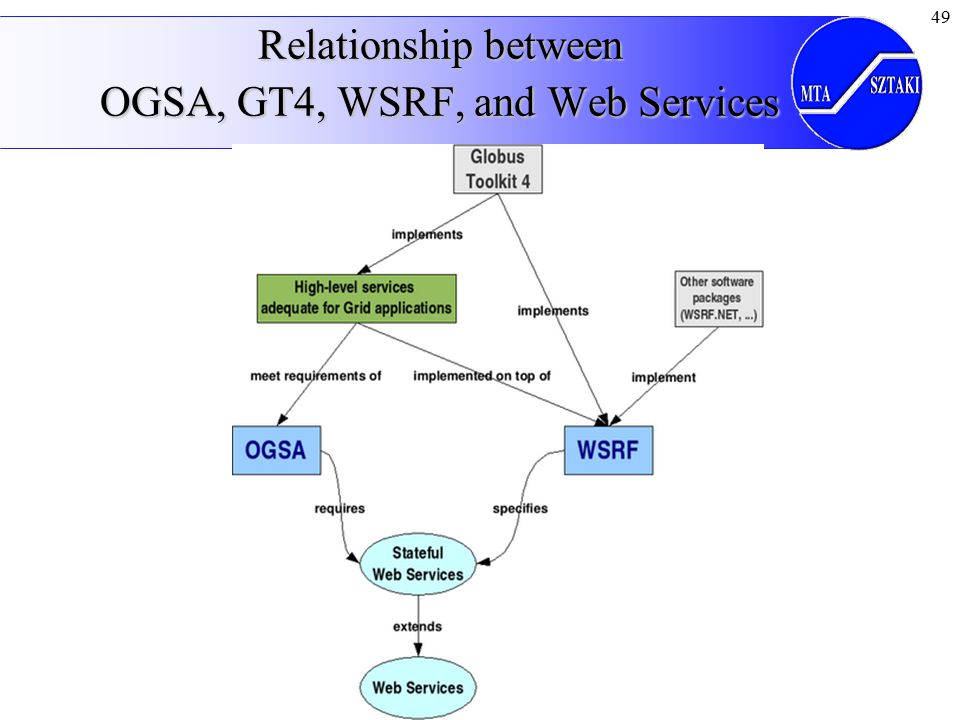 49

Relationship between
OGSA, GT4, WSRF, and Web Services

MTA SZTAKI

Globus Toolkit 4

implements

High-level services adequate for Grid applications

implements

Other software packages (WSRF.NET, ...)

meet requirements of

implemented on top of

implement

OGSA

WSRF

requires

specifies

Stateful Web Services

extends

Web Services